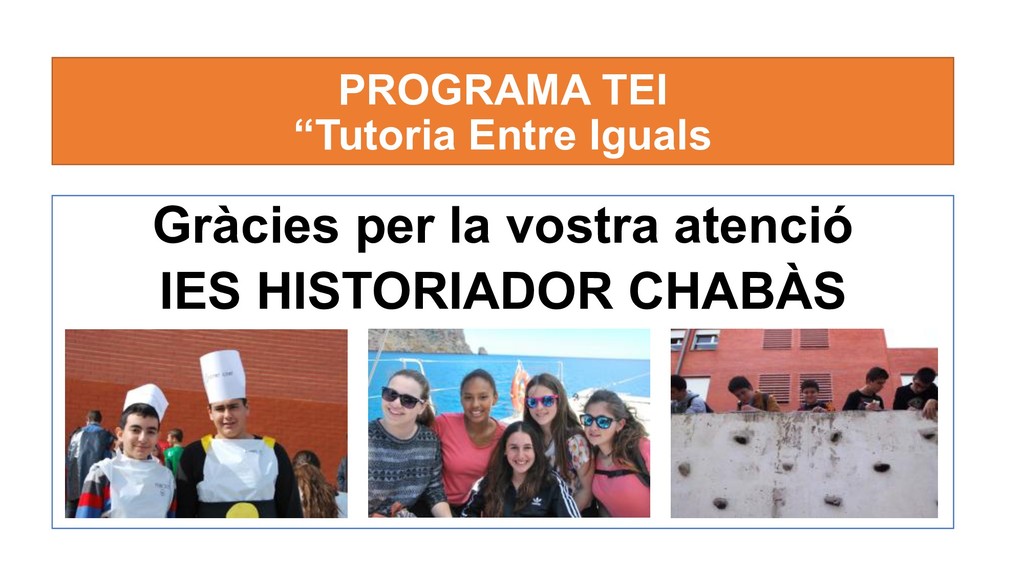 PROGRAMA TEI
“Tutoria Entre Iguals

Gràcies per la vostra atenció
IES HISTORIADOR CHABÀS